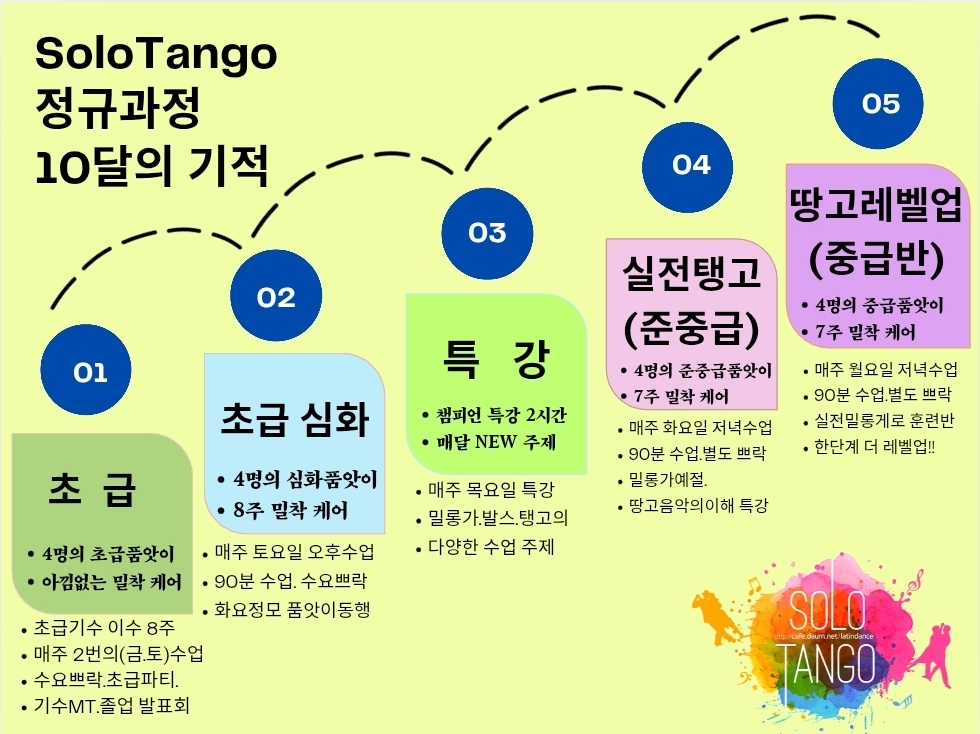 SoloTango
정규과정
10달의 기적

01

초 급

• 4명의 초급품앗이
• 아낌없는 밀착 케어

• 초급기수 이수 8주
• 매주 2번의(금.토)수업
• 수요쁘락.초급파티.
• 기수MT.졸업 발표회

02

초급 심화

• 4명의 심화품앗이
• 8주 밀착 케어

• 매주 토요일 오후수업
• 90분 수업. 수요쁘락
• 화요정모 품앗이동행

03

특 강

• 챔피언 특강 2시간
• 매달 NEW 주제

• 매주 목요일 특강
• 밀롱가.발스.탱고의
• 다양한 수업 주제

04

실전탱고
(준중급)

• 4명의 준중급품앗이
• 7주 밀착 케어

• 매주 화요일 저녁수업
• 90분 수업.별도 쁘락
• 밀롱가예절.
• 땅고음악의이해 특강

05

땅고레벨업
(중급반)

• 4명의 중급품앗이
• 7주 밀착 케어

• 매주 월요일 저녁수업
• 90분 수업.별도 쁘락
• 실전밀롱게로 훈련반
• 한단계 더 레벨업!!

SOLO
http://cafe.daum.net/latindance
TANGO